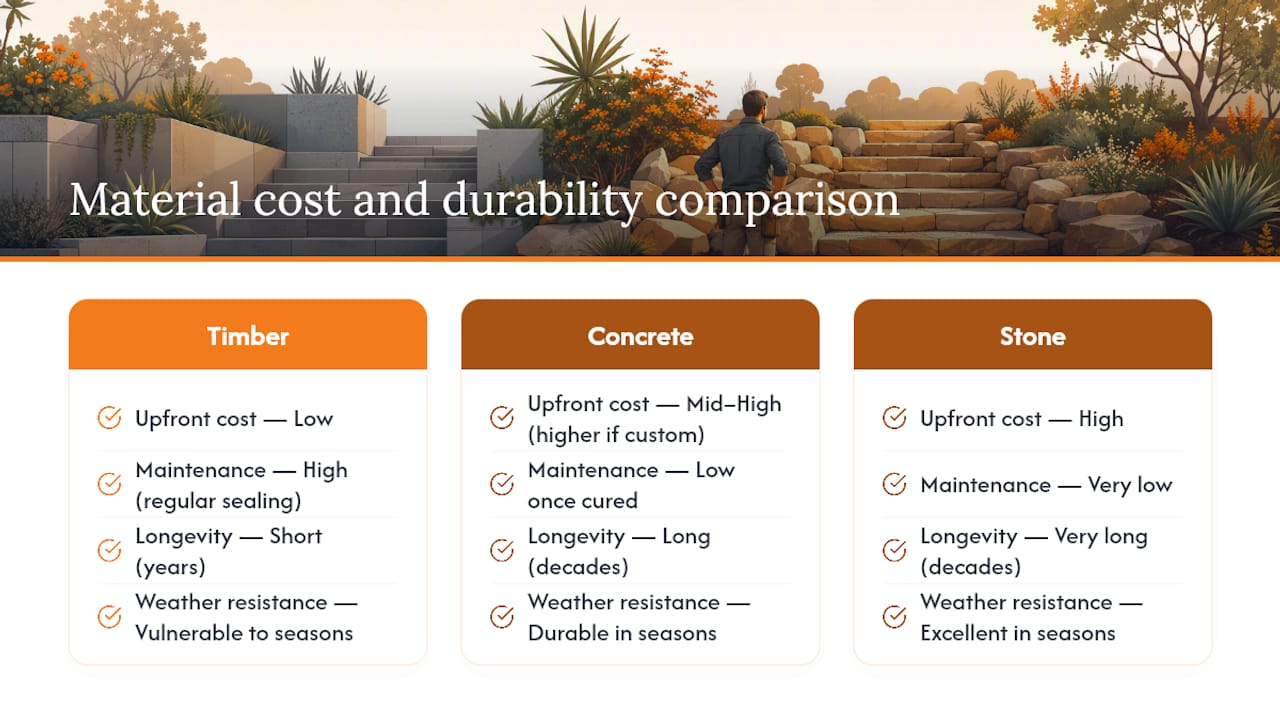 Material cost and durability comparison

Timber

Upfront cost — Low

Maintenance — High (regular sealing)

Longevity — Short (years)

Weather resistance — Vulnerable to seasons

Concrete

Upfront cost — Mid–High (higher if custom)

Maintenance — Low once cured

Longevity — Long (decades)

Weather resistance — Durable in seasons

Stone

Upfront cost — High

Maintenance — Very low

Longevity — Very long (decades)

Weather resistance — Excellent in seasons